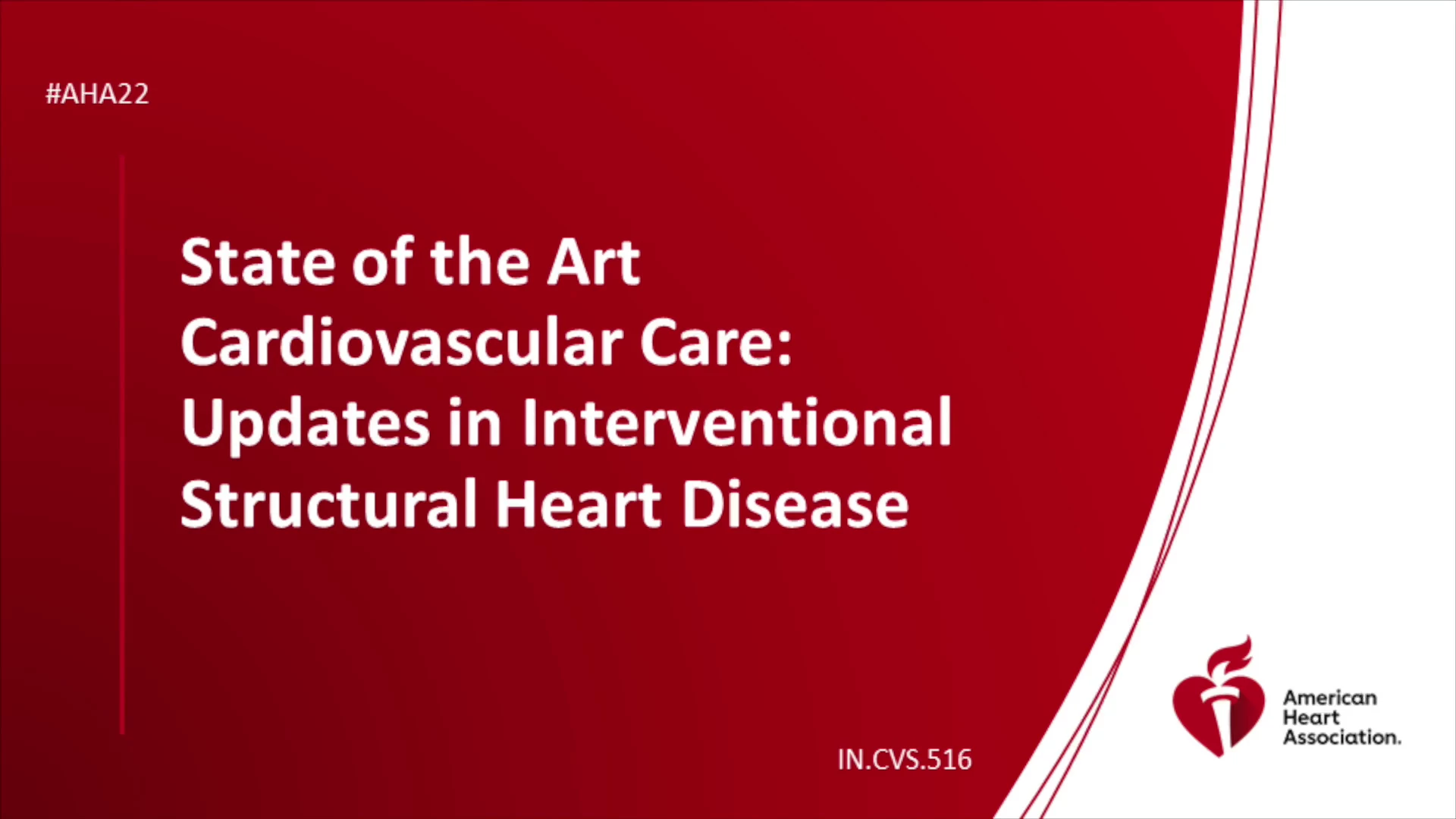 #AHA22

State of the Art Cardiovascular Care: Updates in Interventional Structural Heart Disease

IN.CVS.516

American Heart Association.